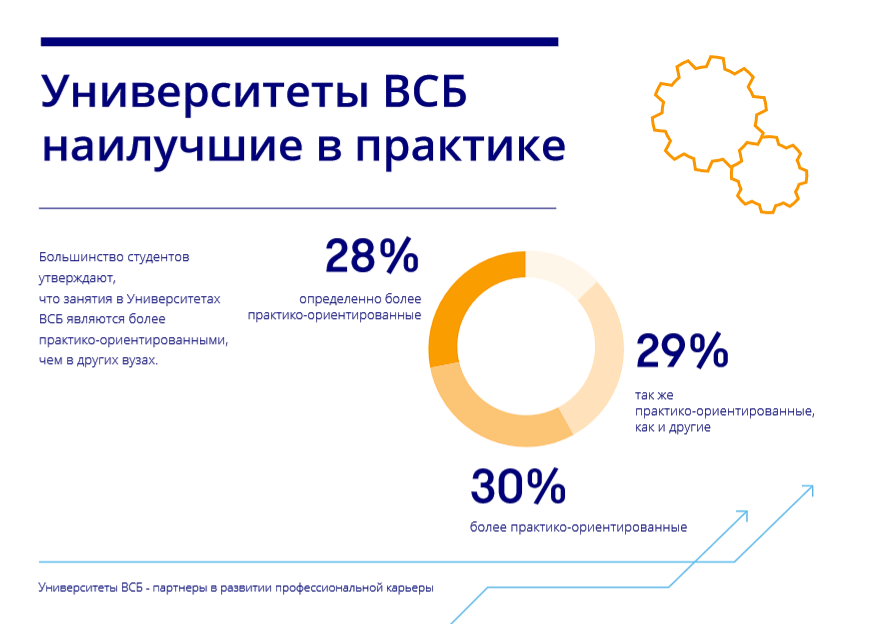 Университеты ВСБ наилучшие в практике

Большинство студентов утверждают, что занятия в Университетах ВСБ являются более практико-ориентированными, чем в других вузах.

28%

определенно более практико-ориентированные

29%

так же практико-ориентированные, как и другие

30%

более практико-ориентированные

Университеты ВСБ - партнеры в развитии профессиональной карьеры